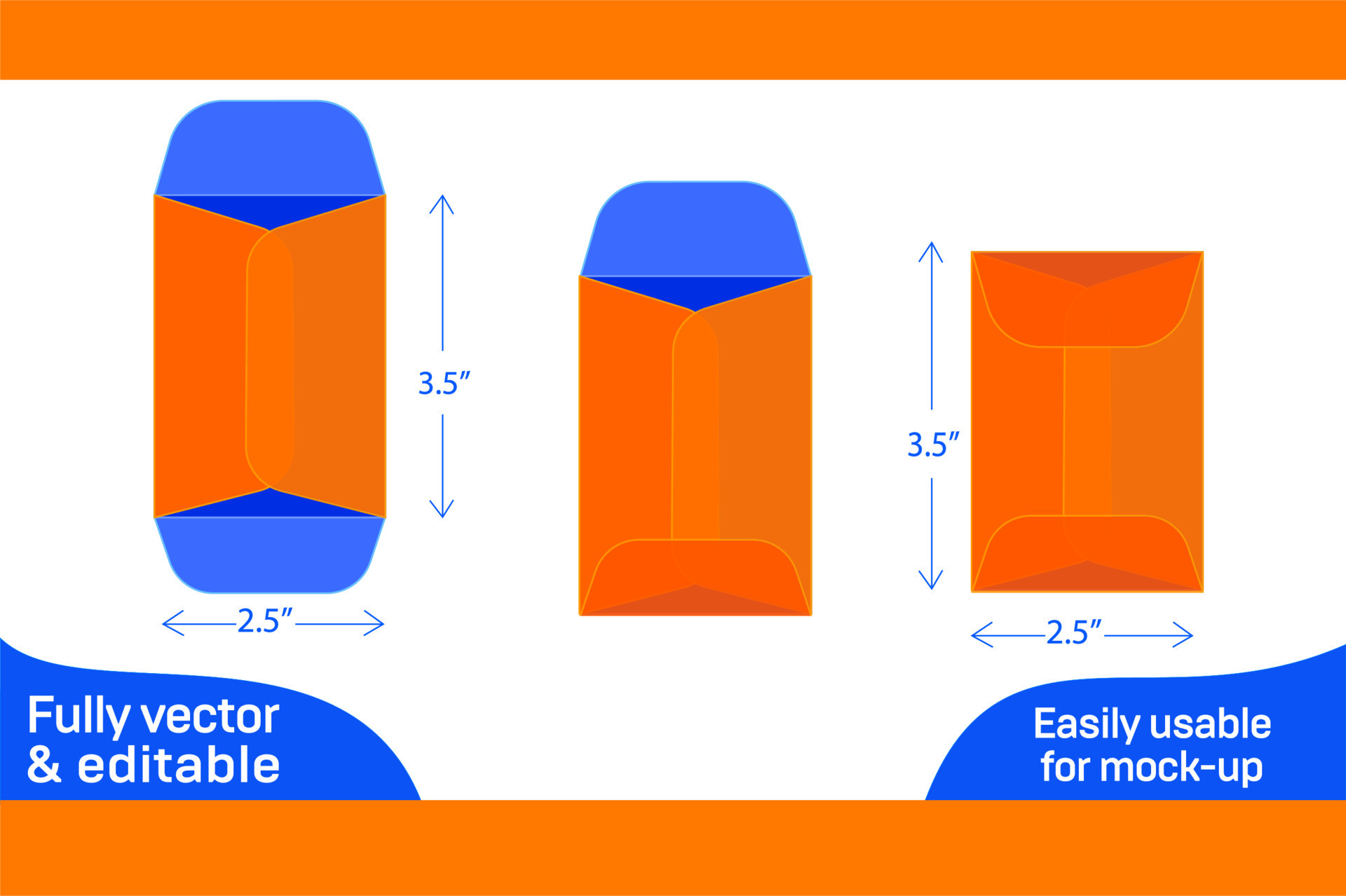 3.5″

2.5″

3.5″

2.5″

Fully vector
& editable

Easily usable
for mock-up